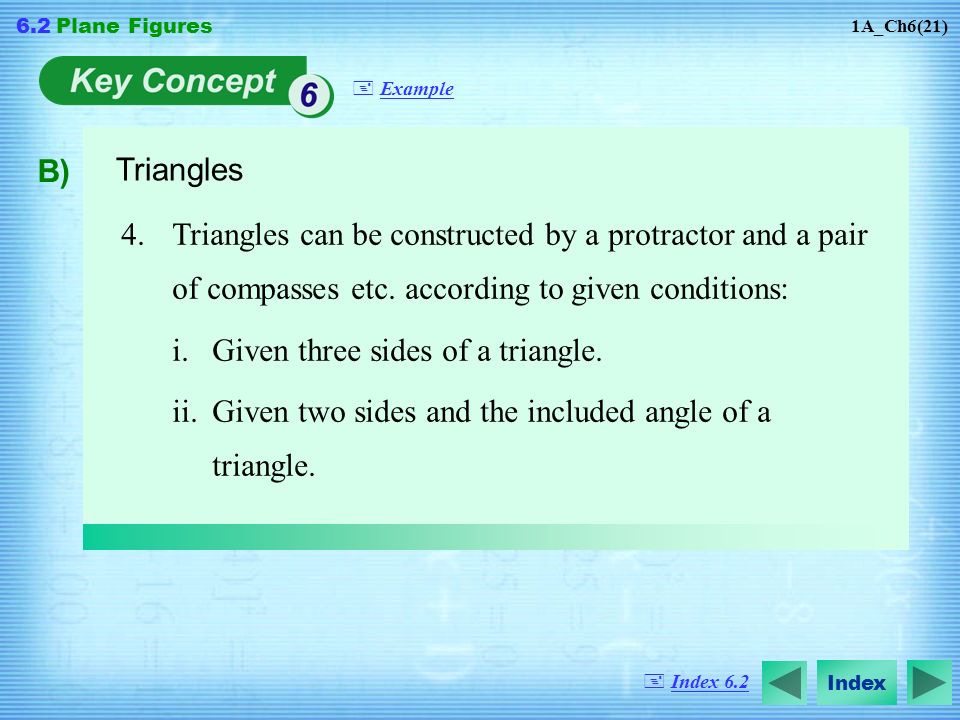 6.2 Plane Figures

1A_Ch6(21)

Key Concept 6

Example

B) Triangles

4. Triangles can be constructed by a protractor and a pair of compasses etc. according to given conditions:

i. Given three sides of a triangle.

ii. Given two sides and the included angle of a triangle.

Index 6.2

Index